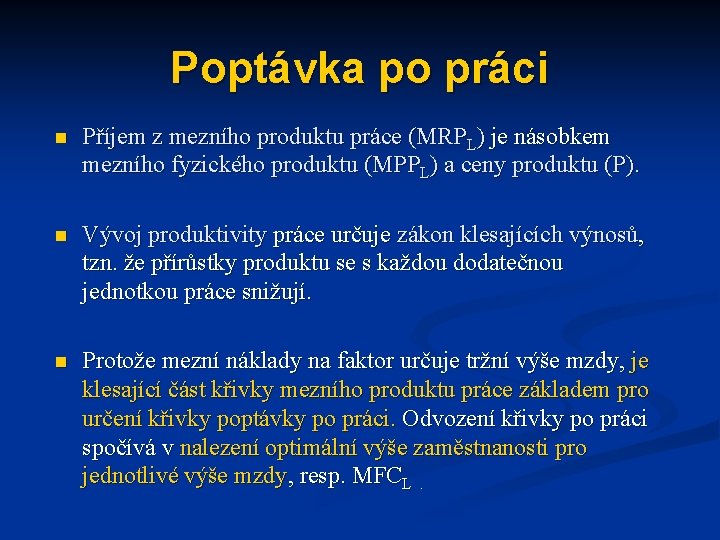 Poptávka po práci

Příjem z mezního produktu práce ($MRP_L$) je násobkem mezního fyzického produktu ($MPP_L$) a ceny produktu (P).

Vývoj produktivity práce určuje zákon klesajících výnosů, tzn. že přírůstky produktu se s každou dodatečnou jednotkou práce snižují.

Protože mezní náklady na faktor určuje tržní výše mzdy, je klesající část křivky mezního produktu práce základem pro určení křivky poptávky po práci. Odvození křivky po práci spočívá v nalezení optimální výše zaměstnanosti pro jednotlivé výše mzdy, resp. $MFC_L$ .